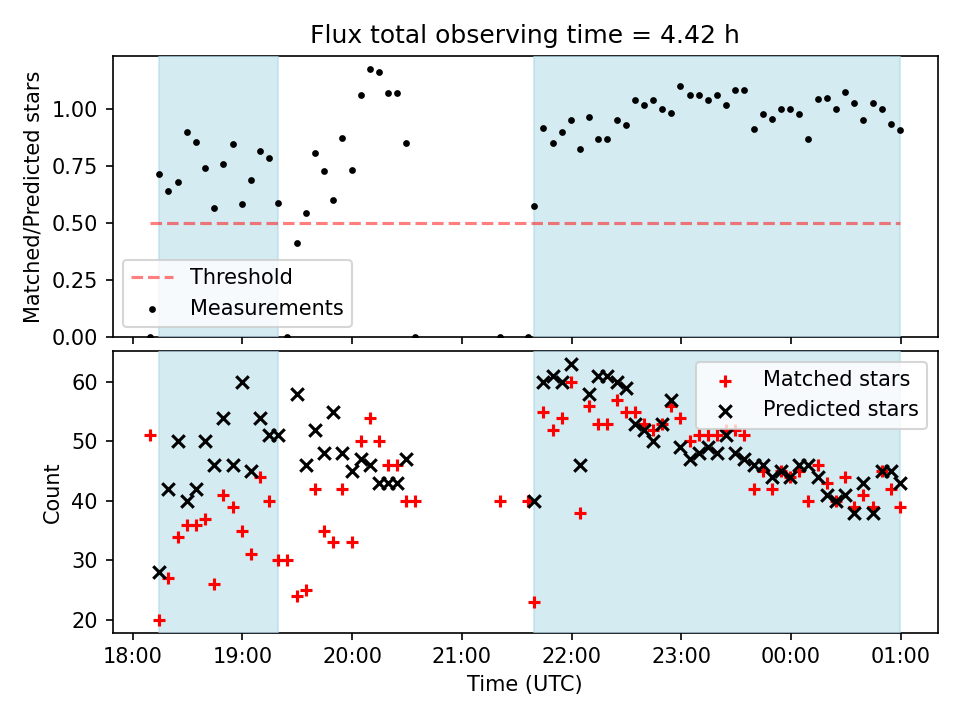 Flux total observing time = 4.42 h

Matched/Predicted stars

1.00
0.75
0.50
0.25
0.00

Threshold
Measurements

Count

60
50
40
30
20

Matched stars
Predicted stars

18:00
19:00
20:00
21:00
22:00
23:00
00:00
01:00

Time (UTC)